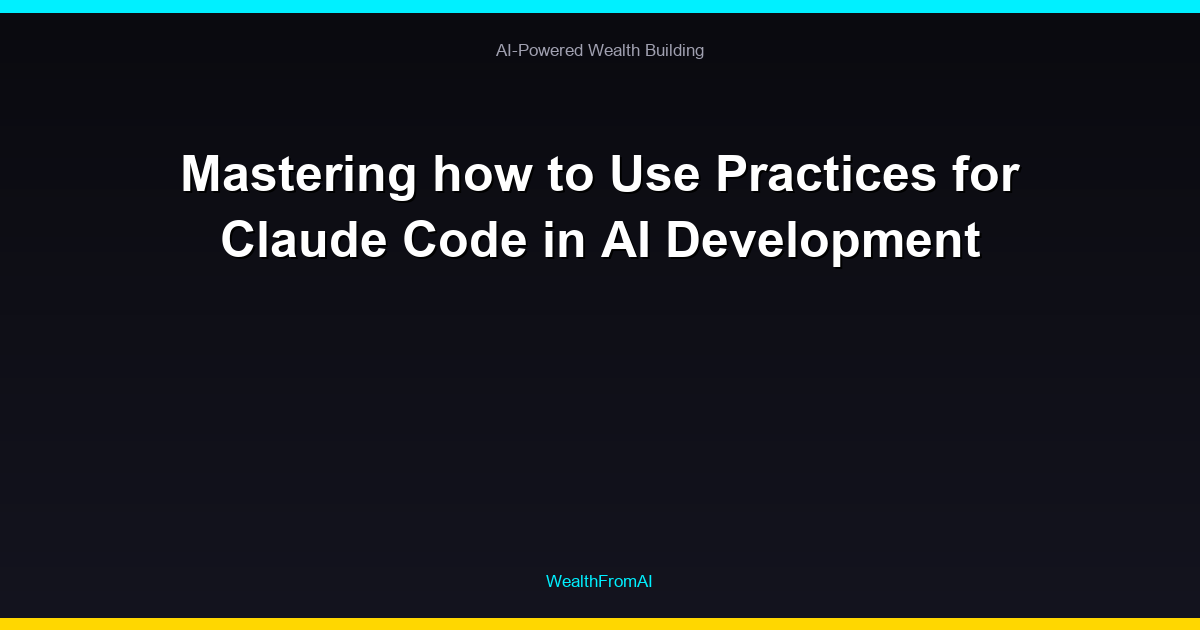 AI-Powered Wealth Building

Mastering how to Use Practices for Claude Code in AI Development

WealthFromAI